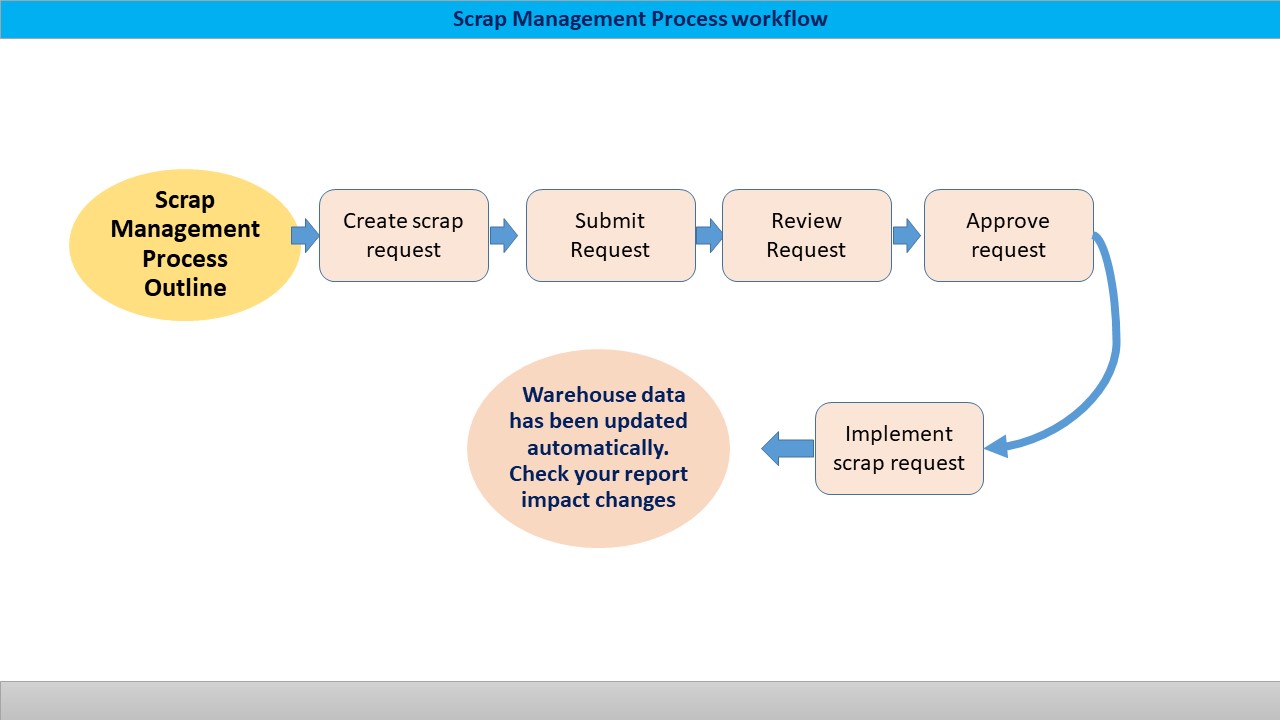 Scrap Management Process workflow

Scrap Management Process Outline

Create scrap request

Submit Request

Review Request

Approve request

Implement scrap request

Warehouse data has been updated automatically. Check your report impact changes